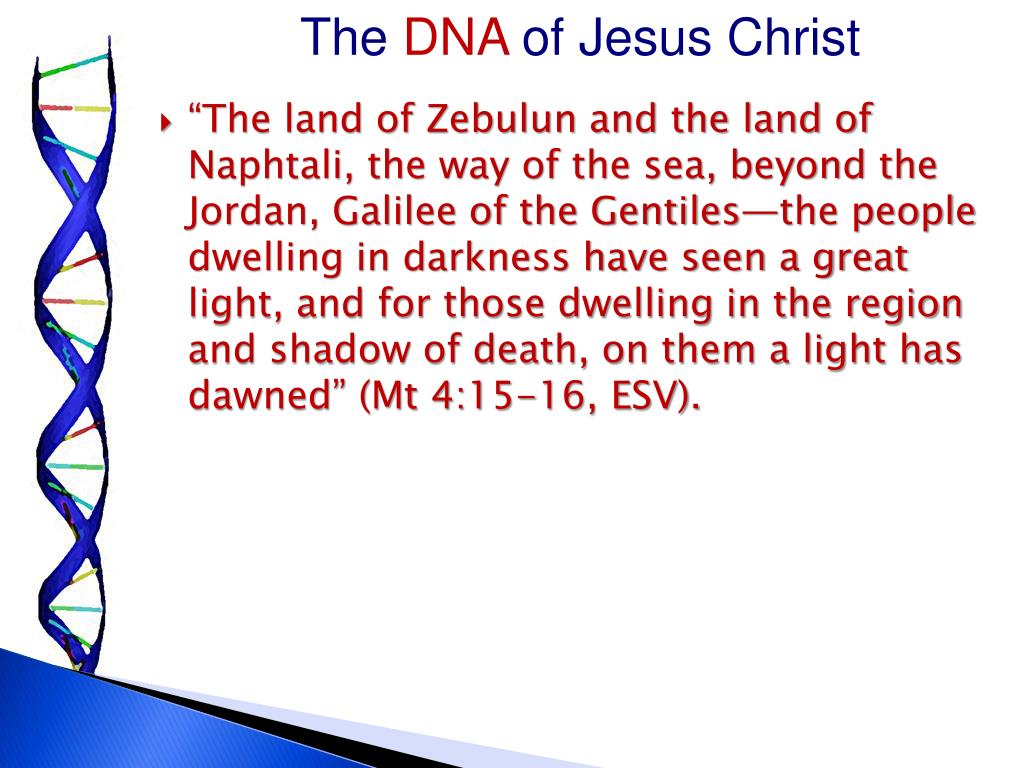 The DNA of Jesus Christ

“The land of Zebulun and the land of Naphtali, the way of the sea, beyond the Jordan, Galilee of the Gentiles—the people dwelling in darkness have seen a great light, and for those dwelling in the region and shadow of death, on them a light has dawned” (Mt 4:15-16, ESV).